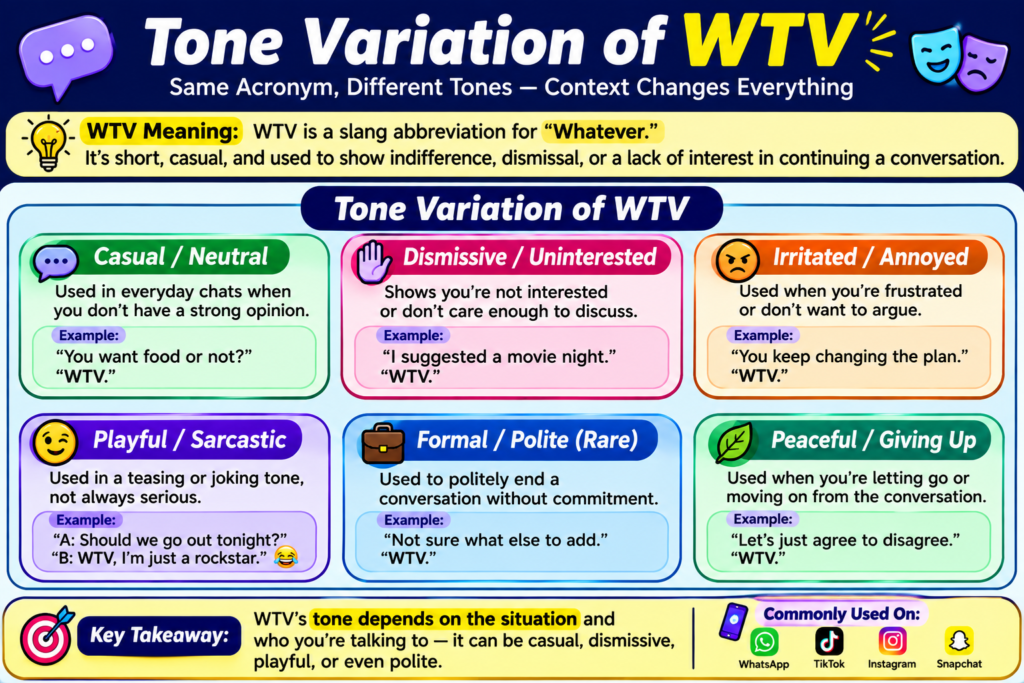 Tone Variation of WTV
Same Acronym, Different Tones — Context Changes Everything

WTV Meaning: WTV is a slang abbreviation for "Whatever."
It's short, casual, and used to show indifference, dismissal, or a lack of interest in continuing a conversation.

Tone Variation of WTV

Casual / Neutral
Used in everyday chats when you don't have a strong opinion.
Example:
"You want food or not?"
"WTV."

Dismissive / Uninterested
Shows you're not interested or don't care enough to discuss.
Example:
"I suggested a movie night."
"WTV."

Irritated / Annoyed
Used when you're frustrated or don't want to argue.
Example:
"You keep changing the plan."
"WTV."

Playful / Sarcastic
Used in a teasing or joking tone, not always serious.
Example:
"A: Should we go out tonight?"
"B: WTV, I'm just a rockstar." 😂

Formal / Polite (Rare)
Used to politely end a conversation without commitment.
Example:
"Not sure what else to add."
"WTV."

Peaceful / Giving Up
Used when you're letting go or moving on from the conversation.
Example:
"Let's just agree to disagree."
"WTV."

Key Takeaway: WTV's tone depends on the situation and who you're talking to — it can be casual, dismissive, playful, or even polite.

Commonly Used On:
WhatsApp
TikTok
Instagram
Snapchat